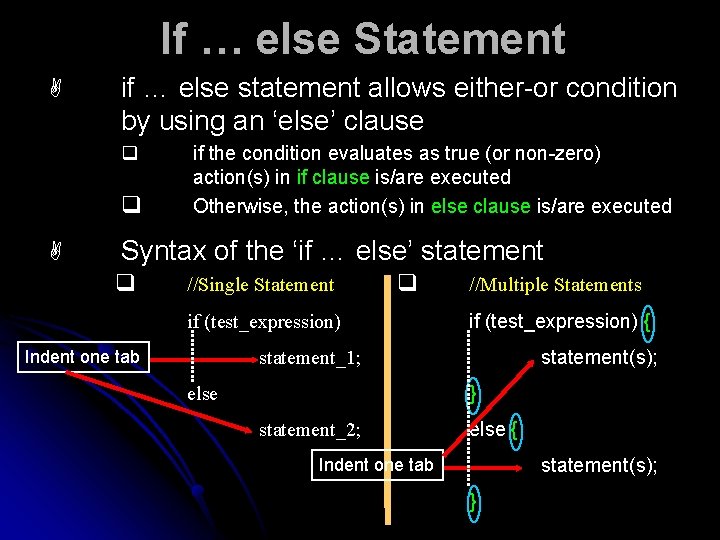 If … else Statement

if … else statement allows either-or condition by using an ‘else’ clause

if the condition evaluates as true (or non-zero) action(s) in if clause is/are executed

Otherwise, the action(s) in else clause is/are executed

Syntax of the ‘if … else’ statement

//Single Statement

if (test_expression)

Indent one tab

statement_1;

else

statement_2;

//Multiple Statements

if (test_expression) {

statement(s);

}

else {

Indent one tab

statement(s);

}